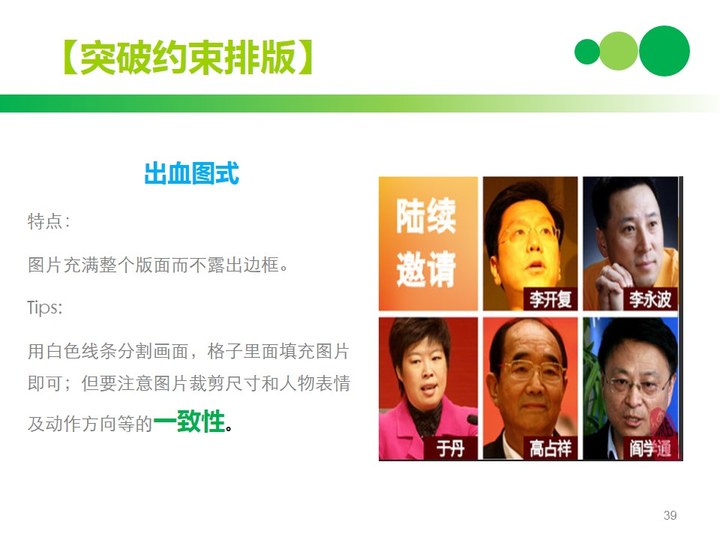 【突破约束排版】

出血图式

特点：

图片充满整个版面而不露出边框。

Tips:

用白色线条分割画面，格子里面填充图片即可；但要注意图片裁剪尺寸和人物表情及动作方向等的一致性。

陆续邀请

李开复

李永波

于丹

高占祥

阎学通

39